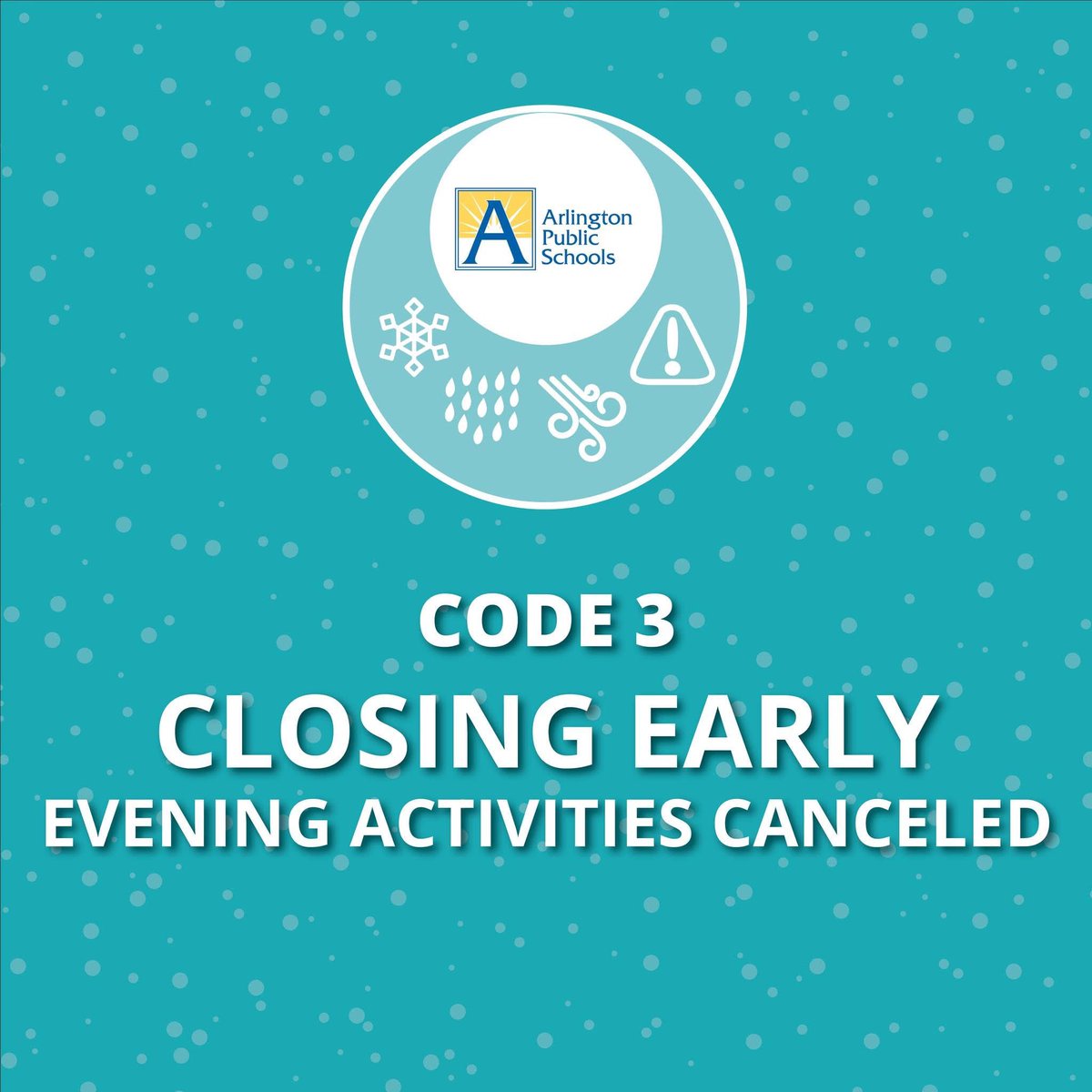 A
Arlington Public Schools

CODE 3
CLOSING EARLY
EVENING ACTIVITIES CANCELED